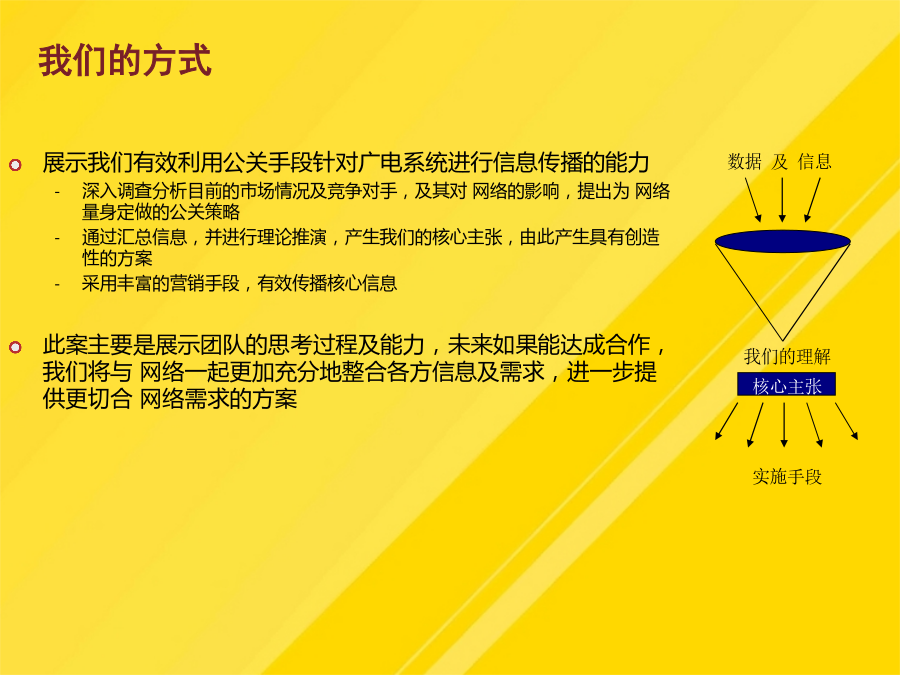 我们的方式

展示我们有效利用公关手段针对广电系统进行信息传播的能力

- 深入调查分析目前的市场情况及竞争对手，及其对 网络的影响，提出为 网络量身定做的公关策略
- 通过汇总信息，并进行理论推演，产生我们的核心主张，由此产生具有创造性的方案
- 采用丰富的营销手段，有效传播核心信息

此案主要是展示团队的思考过程及能力，未来如果能达成合作，我们将与 网络一起更加充分地整合各方信息及需求，进一步提供更切合 网络需求的方案

数据 及 信息

我们的理解

核心主张

实施手段